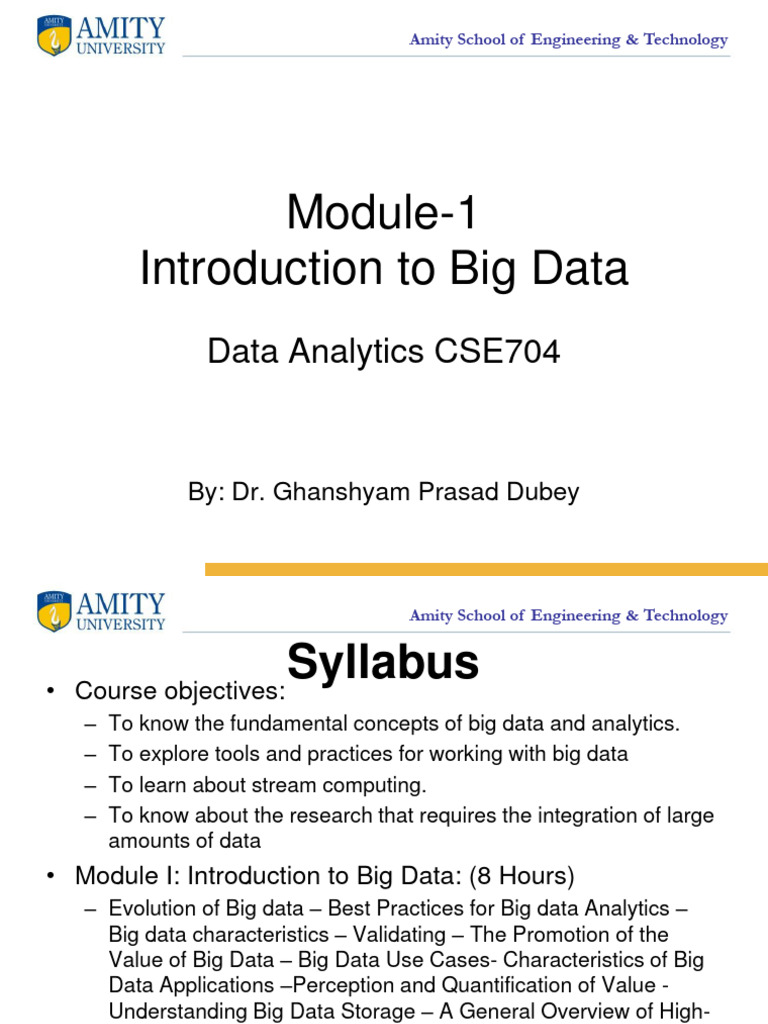 AMITY UNIVERSITY

Amity School of Engineering & Technology

Module-1
Introduction to Big Data

Data Analytics CSE704

By: Dr. Ghanshyam Prasad Dubey

AMITY UNIVERSITY

Amity School of Engineering & Technology

Syllabus

• Course objectives:
– To know the fundamental concepts of big data and analytics.
– To explore tools and practices for working with big data
– To learn about stream computing.
– To know about the research that requires the integration of large amounts of data

• Module I: Introduction to Big Data: (8 Hours)
– Evolution of Big data – Best Practices for Big data Analytics – Big data characteristics – Validating – The Promotion of the Value of Big Data – Big Data Use Cases- Characteristics of Big Data Applications –Perception and Quantification of Value - Understanding Big Data Storage – A General Overview of High-